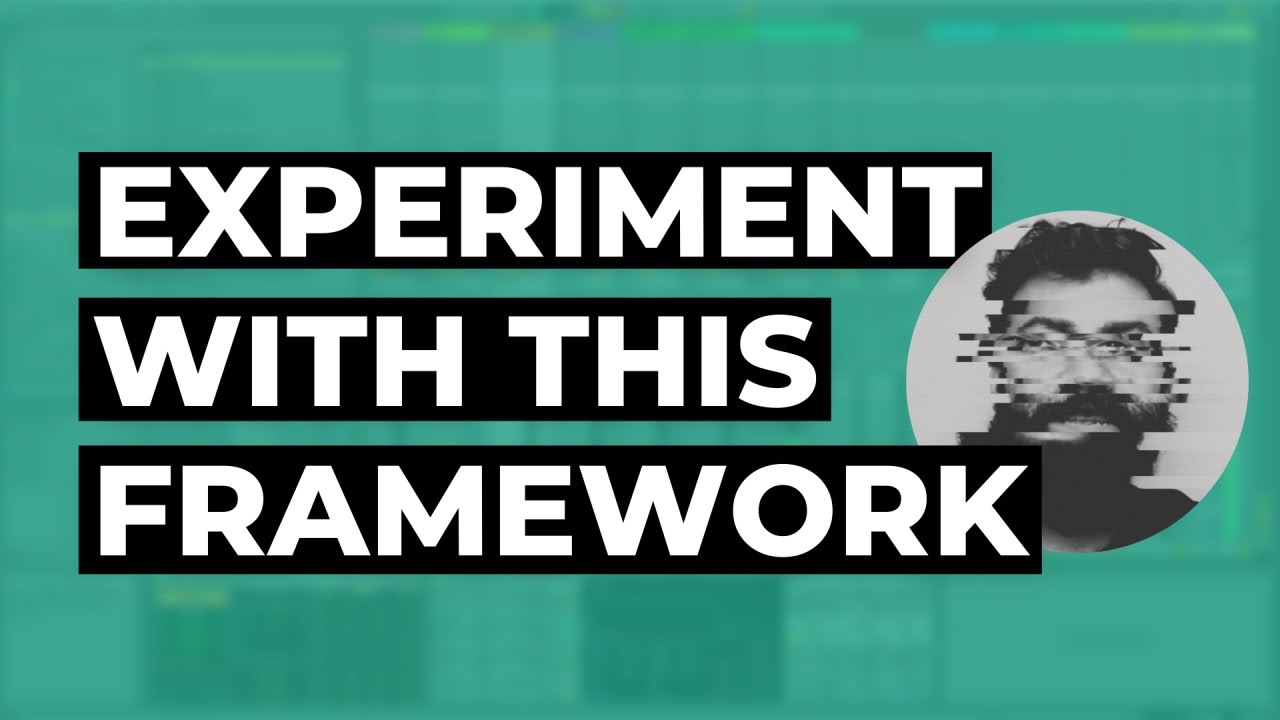 EXPERIMENT
WITH THIS
FRAMEWORK